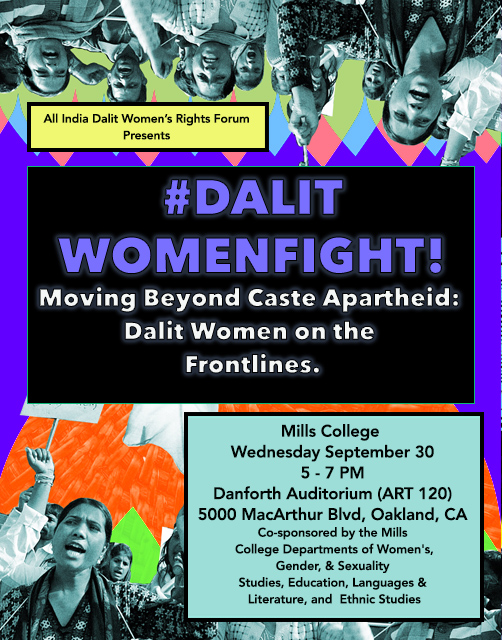 All India Dalit Women's Rights Forum Presents

#DALIT WOMENFIGHT!

Moving Beyond Caste Apartheid: Dalit Women on the Frontlines.

Mills College
Wednesday September 30
5 - 7 PM
Danforth Auditorium (ART 120)
5000 MacArthur Blvd, Oakland, CA
Co-sponsored by the Mills College Departments of Women's, Gender, & Sexuality Studies, Education, Languages & Literature, and Ethnic Studies